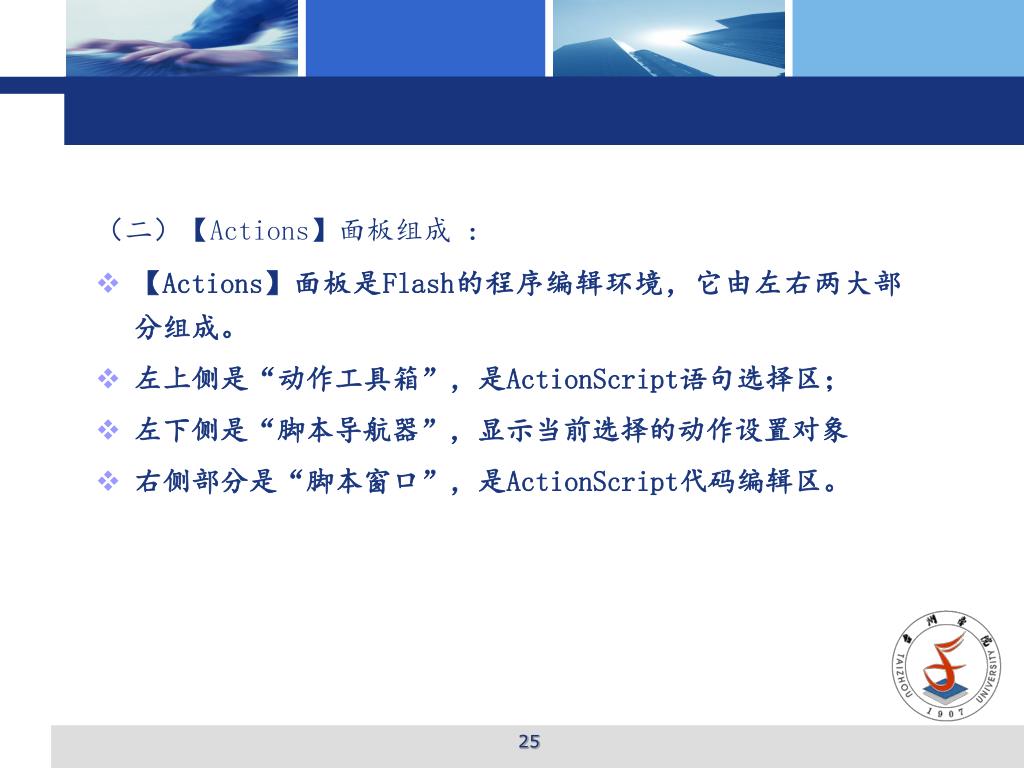 （二）【Actions】面板组成 :

❖ 【Actions】面板是Flash的程序编辑环境，它由左右两大部分组成。

❖ 左上侧是“动作工具箱”，是ActionScript语句选择区；

❖ 左下侧是“脚本导航器”，显示当前选择的动作设置对象

❖ 右侧部分是“脚本窗口”，是ActionScript代码编辑区。

台州学院 TAIZHOU UNIVERSITY 1907

25